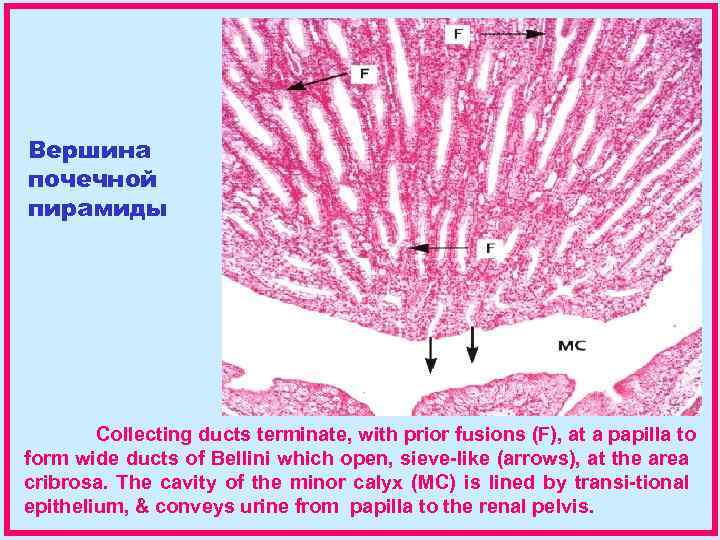 Вершина почечной пирамиды

F

F

F

MC

Collecting ducts terminate, with prior fusions (F), at a papilla to form wide ducts of Bellini which open, sieve-like (arrows), at the area cribrosa. The cavity of the minor calyx (MC) is lined by transi-tional epithelium, & conveys urine from papilla to the renal pelvis.